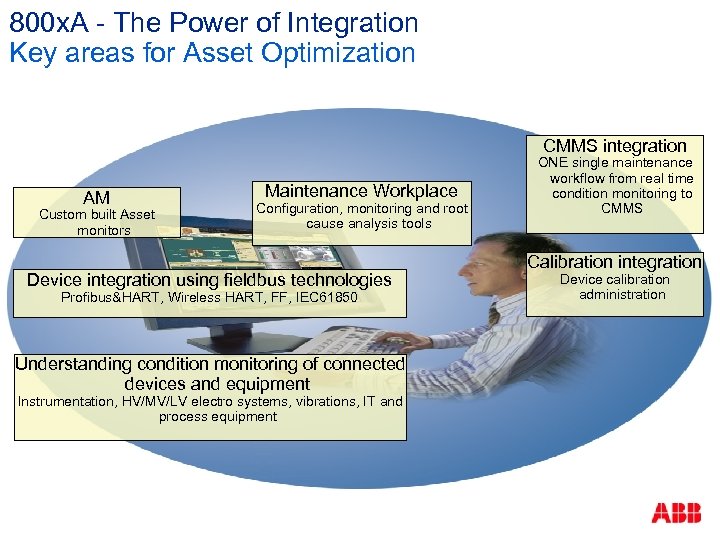 800xA - The Power of Integration
Key areas for Asset Optimization

AM
Custom built Asset monitors

Maintenance Workplace
Configuration, monitoring and root cause analysis tools

CMMS integration
ONE single maintenance workflow from real time condition monitoring to CMMS

Device integration using fieldbus technologies
Profibus&HART, Wireless HART, FF, IEC61850

Calibration integration
Device calibration administration

Understanding condition monitoring of connected devices and equipment
Instrumentation, HV/MV/LV electro systems, vibrations, IT and process equipment

ABB